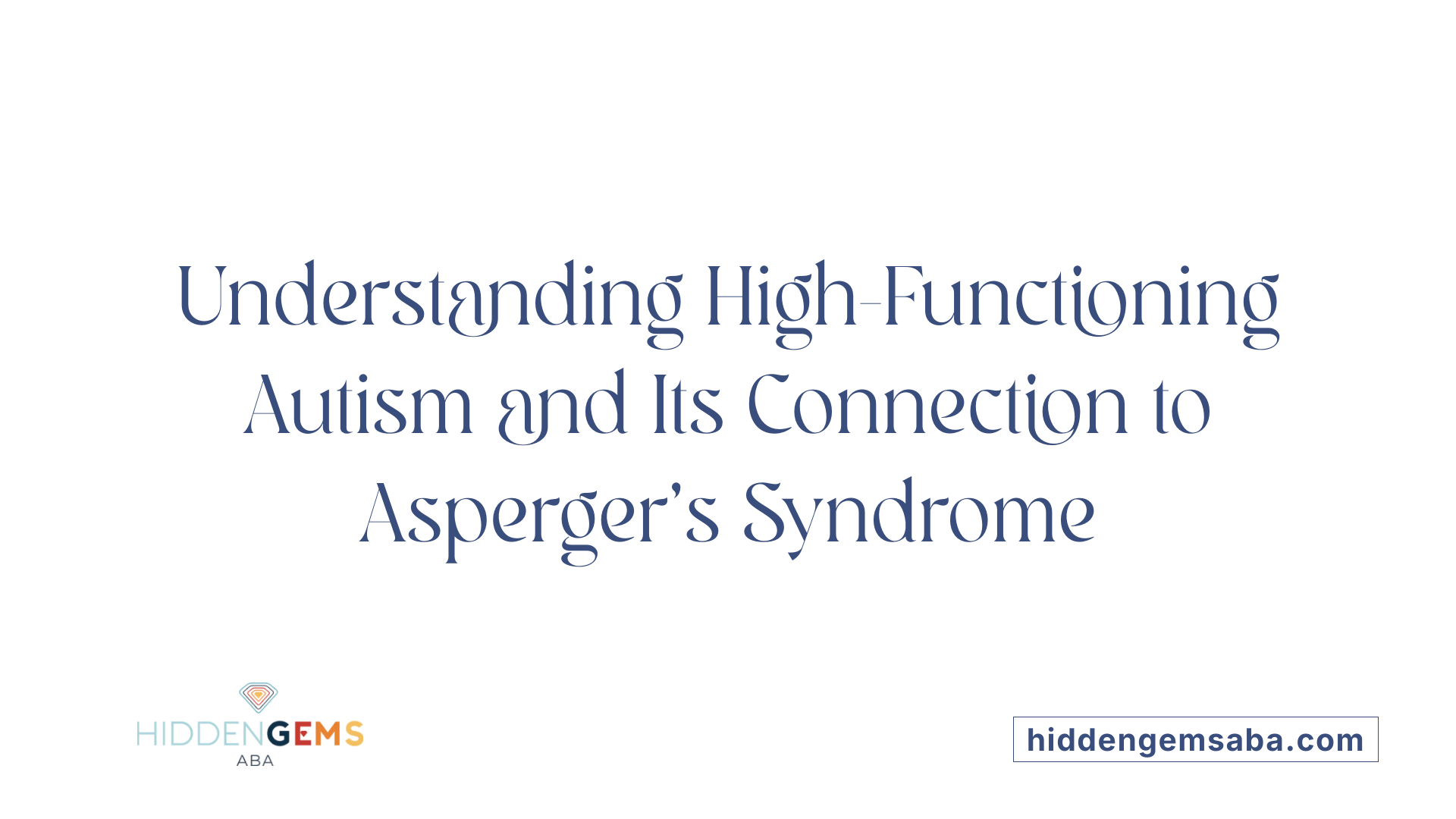 Understanding High-Functioning Autism and Its Connection to Asperger's Syndrome

HIDDENGEMS
ABA

hiddengemsaba.com